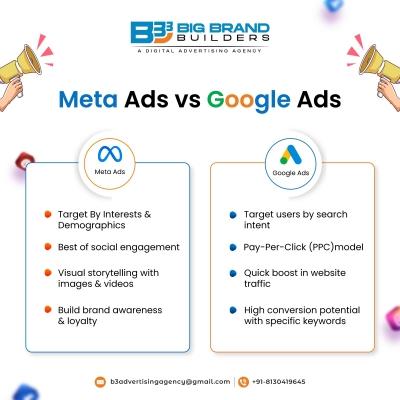 B3 BIG BRAND BUILDERS
A DIGITAL ADVERTISING AGENCY

Meta Ads vs Google Ads

Meta Ads

Target By Interests & Demographics

Best of social engagement

Visual storytelling with images & videos

Build brand awareness & loyalty

Google Ads

Target users by search intent

Pay-Per-Click (PPC)model

Quick boost in website traffic

High conversion potential with specific keywords

b3advertisingagency@gmail.com | +91-8130419645